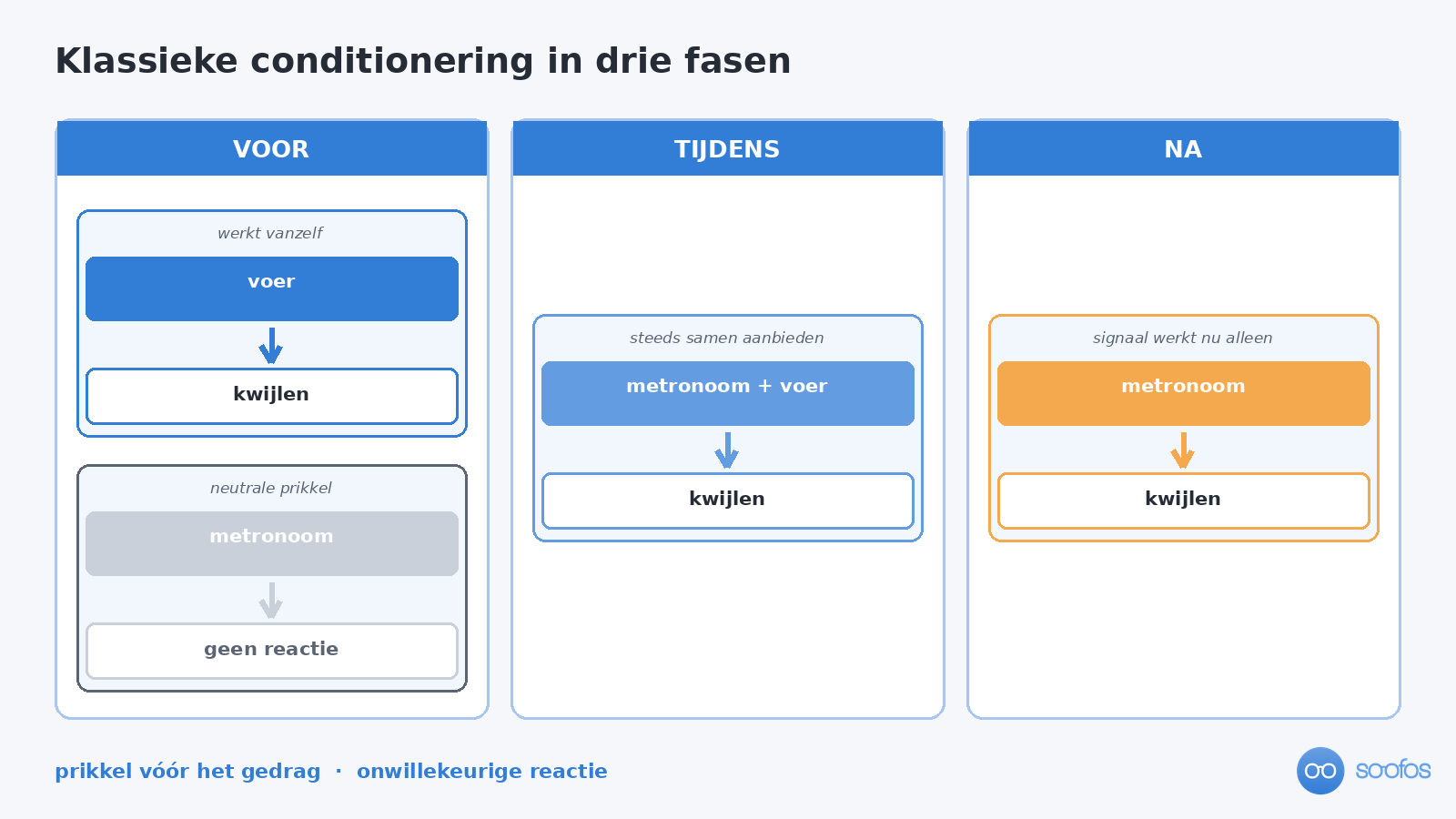 Klassieke conditionering in drie fasen

VOOR

werkt vanzelf

voer

kwijlen

neutrale prikkel

metronoom

geen reactie

TIJDENS

steeds samen aanbieden

metronoom + voer

kwijlen

NA

signaal werkt nu alleen

metronoom

kwijlen

prikkel vóór het gedrag · onwillekeurige reactie

soofos